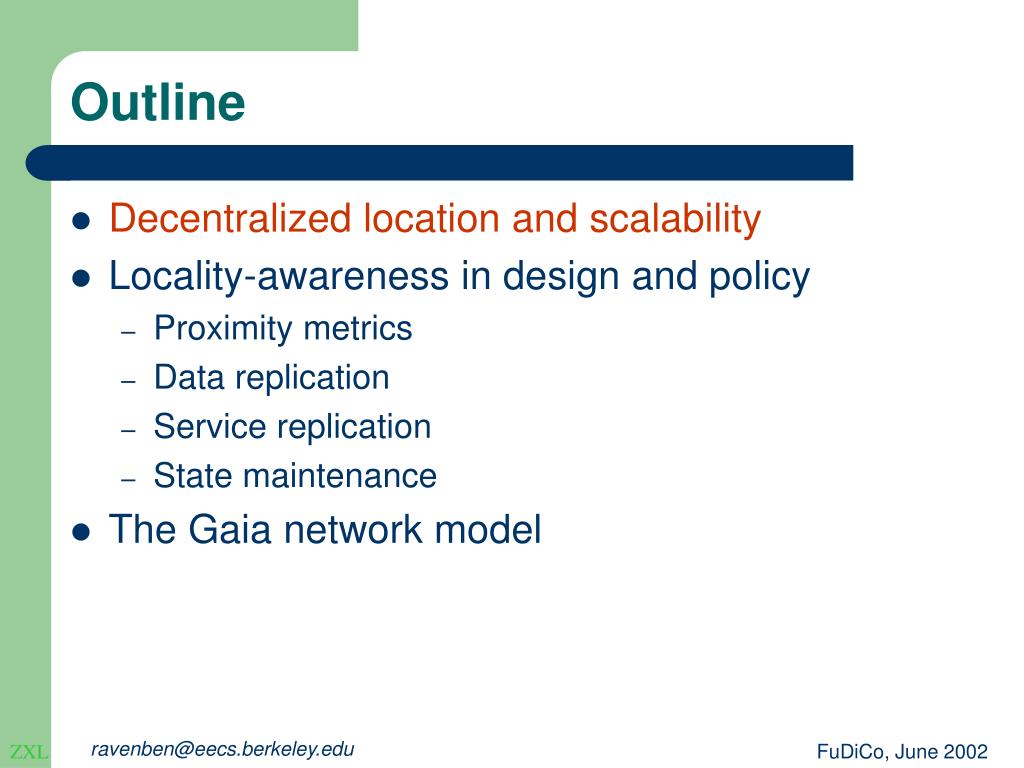 Outline

- Decentralized location and scalability
- Locality-awareness in design and policy
  – Proximity metrics
  – Data replication
  – Service replication
  – State maintenance
- The Gaia network model

ZXL

ravenben@eecs.berkeley.edu

FuDiCo, June 2002